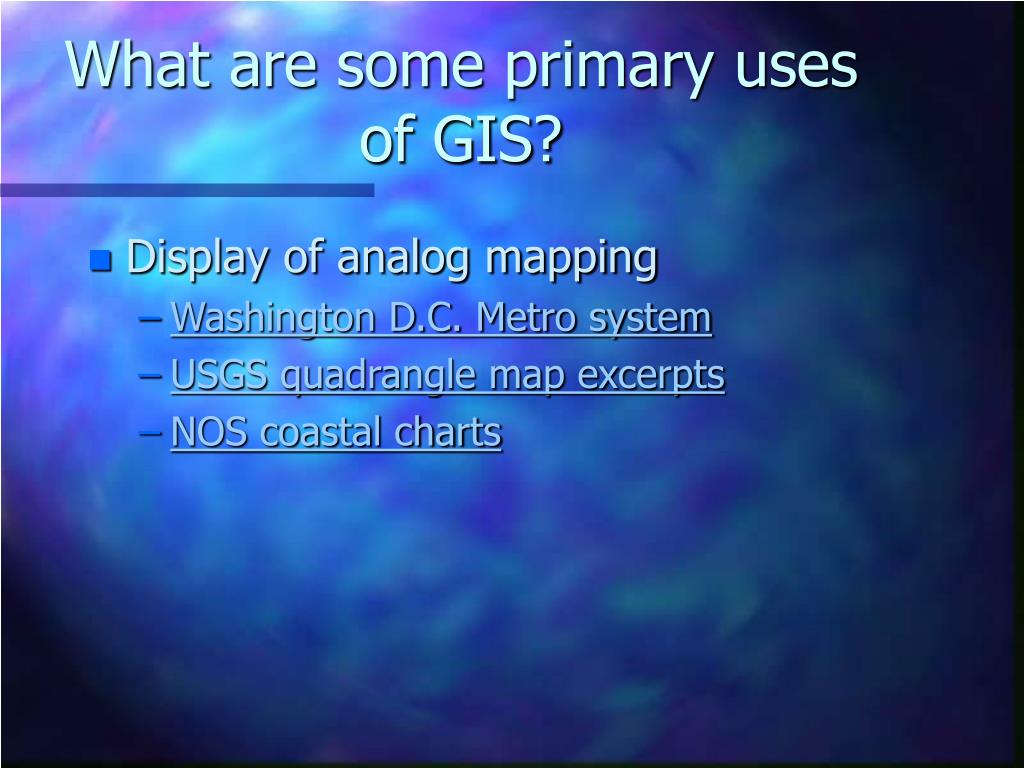 What are some primary uses of GIS?

Display of analog mapping
– Washington D.C. Metro system
– USGS quadrangle map excerpts
– NOS coastal charts